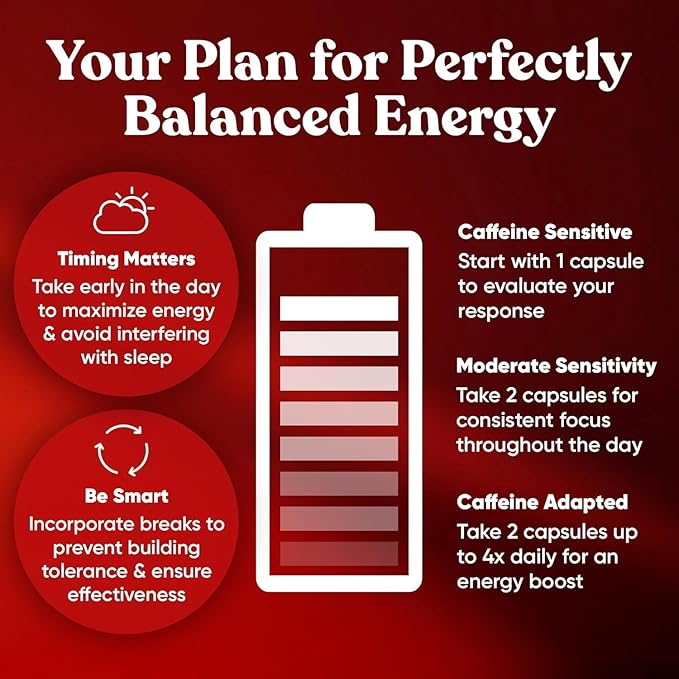 Your Plan for Perfectly Balanced Energy

Timing Matters
Take early in the day to maximize energy & avoid interfering with sleep

Be Smart
Incorporate breaks to prevent building tolerance & ensure effectiveness

Caffeine Sensitive
Start with 1 capsule to evaluate your response

Moderate Sensitivity
Take 2 capsules for consistent focus throughout the day

Caffeine Adapted
Take 2 capsules up to 4x daily for an energy boost